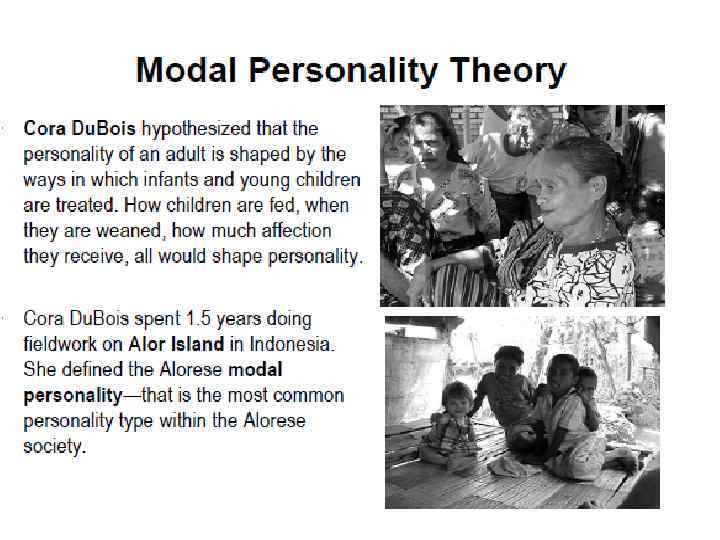 Modal Personality Theory

Cora DuBois hypothesized that the personality of an adult is shaped by the ways in which infants and young children are treated. How children are fed, when they are weaned, how much affection they receive, all would shape personality.

Cora DuBois spent 1.5 years doing fieldwork on Alor Island in Indonesia. She defined the Alorese modal personality—that is the most common personality type within the Alorese society.